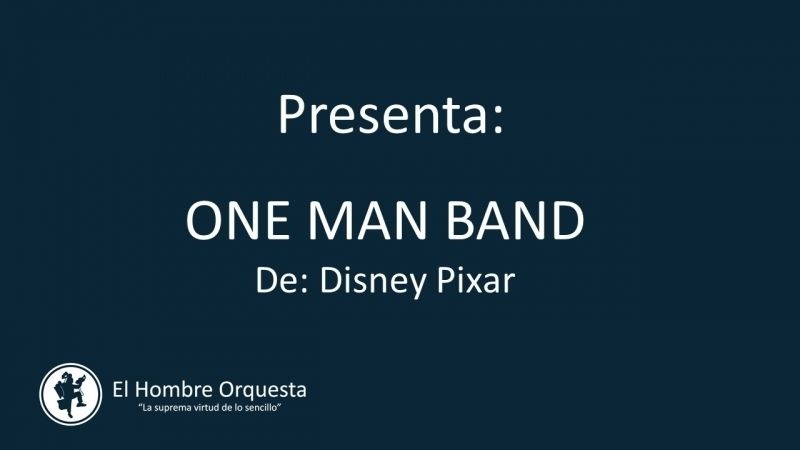 Presenta:

ONE MAN BAND
De: Disney Pixar

El Hombre Orquesta
"La suprema virtud de lo sencillo"